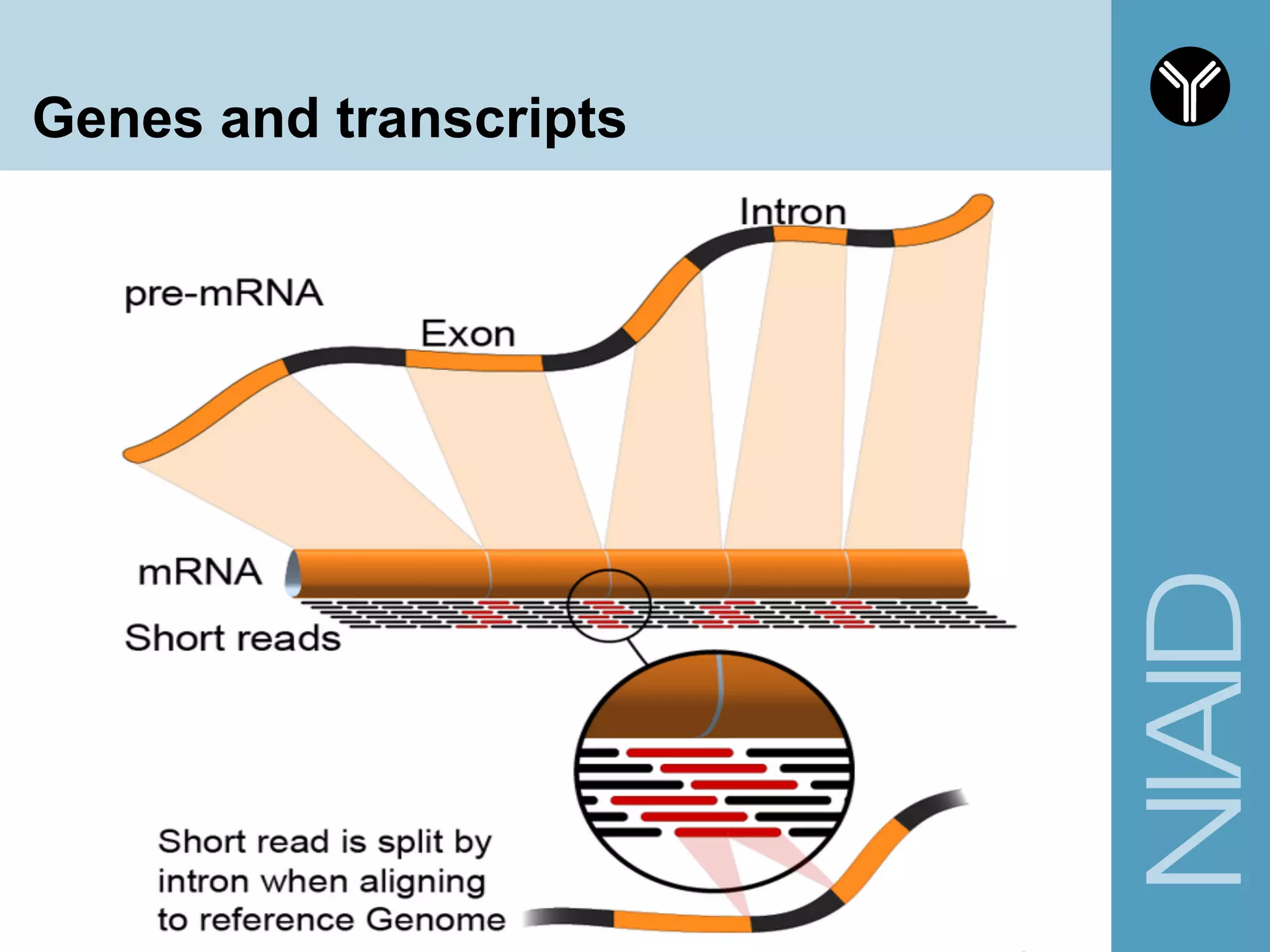 Genes and transcripts

Intron

pre-mRNA

Exon

mRNA

Short reads

Short read is split by intron when aligning to reference Genome

NIAID